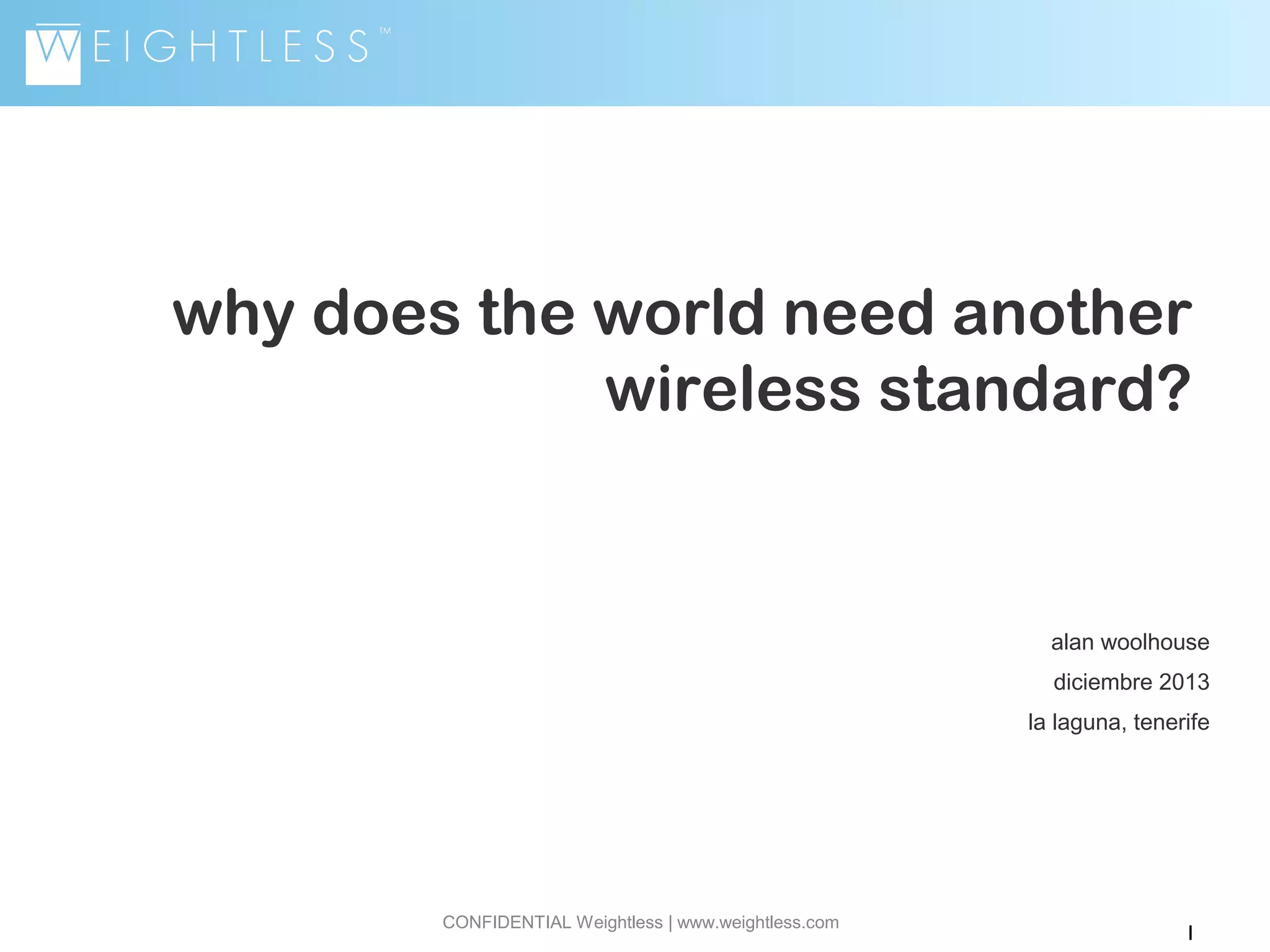 WEIGHTLESS™

why does the world need another wireless standard?

alan woolhouse

diciembre 2013

la laguna, tenerife

CONFIDENTIAL Weightless | www.weightless.com

1